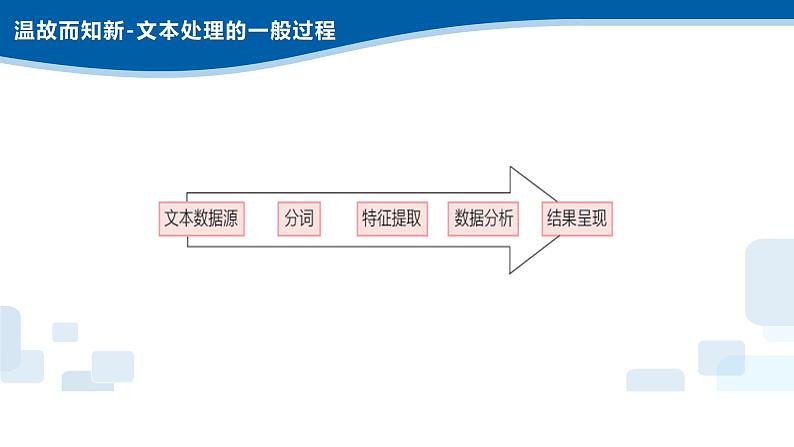 温故而知新-文本处理的一般过程

文本数据源

分词

特征提取

数据分析

结果呈现